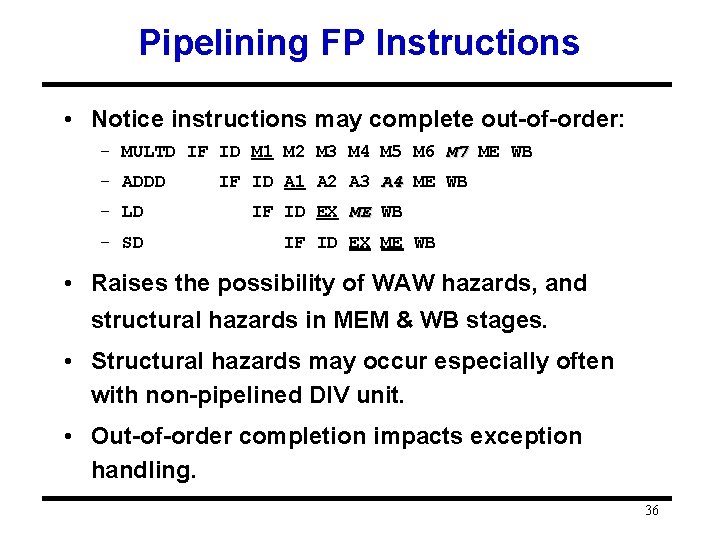 Pipelining FP Instructions

• Notice instructions may complete out-of-order:
  – MULTD IF ID M1 M2 M3 M4 M5 M6 M7 ME WB
  – ADDD IF ID A1 A2 A3 A4 ME WB
  – LD IF ID EX ME WB
  – SD IF ID EX ME WB

• Raises the possibility of WAW hazards, and structural hazards in MEM & WB stages.

• Structural hazards may occur especially often with non-pipelined DIV unit.

• Out-of-order completion impacts exception handling.

36